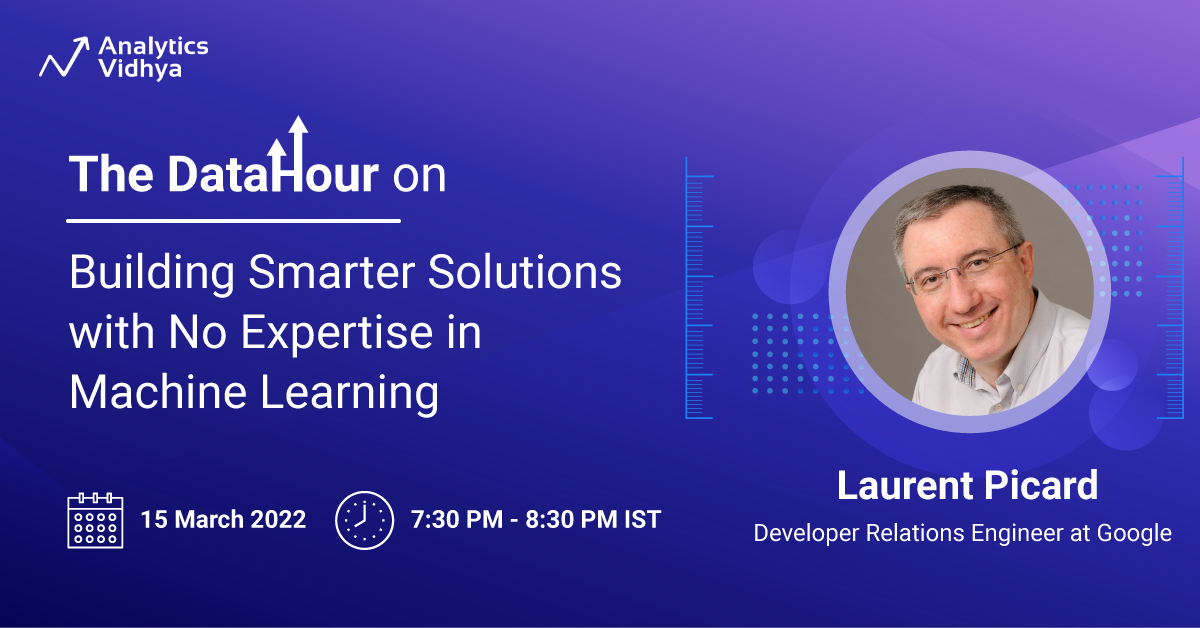 Analytics Vidhya

The DataHour on

Building Smarter Solutions with No Expertise in Machine Learning

15 March 2022

7:30 PM - 8:30 PM IST

Laurent Picard

Developer Relations Engineer at Google